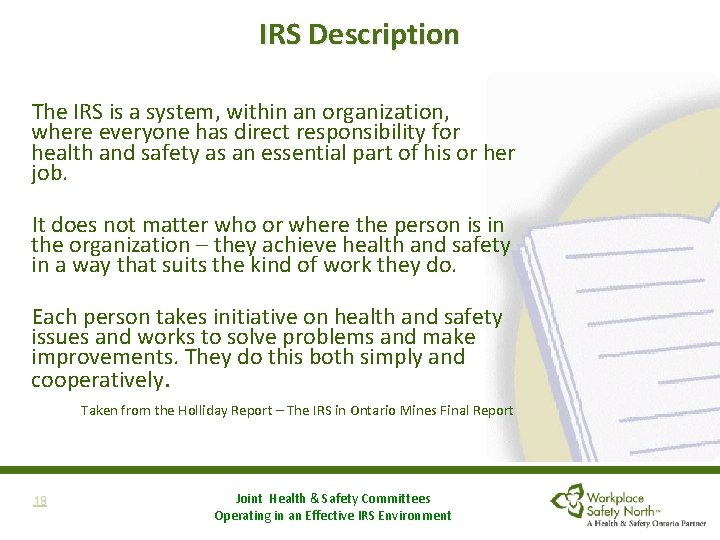 IRS Description

The IRS is a system, within an organization, where everyone has direct responsibility for health and safety as an essential part of his or her job.

It does not matter who or where the person is in the organization – they achieve health and safety in a way that suits the kind of work they do.

Each person takes initiative on health and safety issues and works to solve problems and make improvements. They do this both simply and cooperatively.

Taken from the Holliday Report – The IRS in Ontario Mines Final Report

19

Joint Health & Safety Committees
Operating in an Effective IRS Environment

Workplace Safety North™
A Health & Safety Ontario Partner